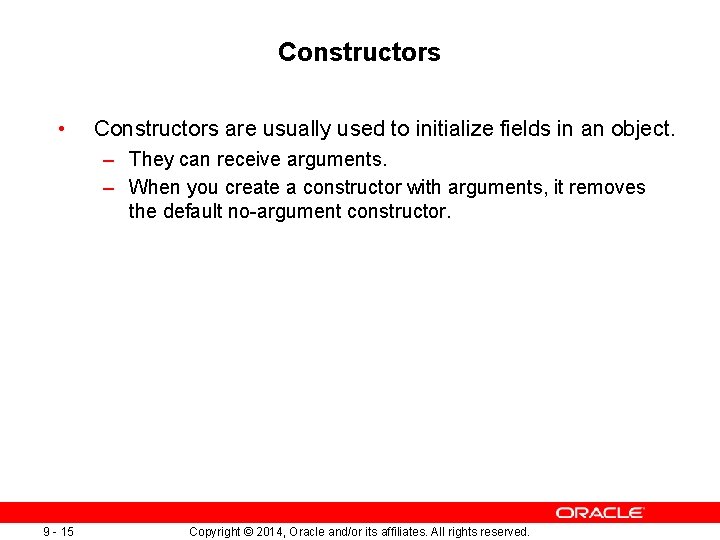 Constructors

• Constructors are usually used to initialize fields in an object.
– They can receive arguments.
– When you create a constructor with arguments, it removes the default no-argument constructor.

ORACLE

9 - 15 Copyright © 2014, Oracle and/or its affiliates. All rights reserved.